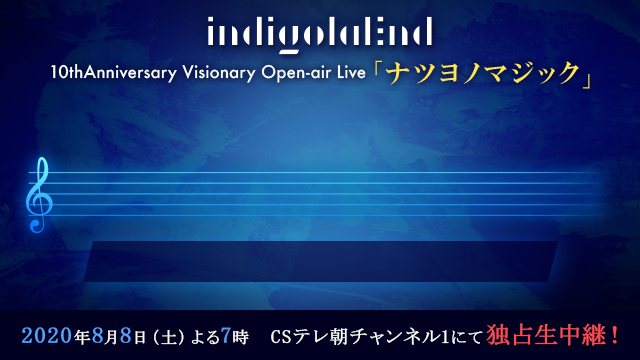 indigo la End

10thAnniversary Visionary Open-air Live「ナツヨノマジック」

2020年8月8日（土）よる7時　CSテレ朝チャンネル1にて独占生中継！